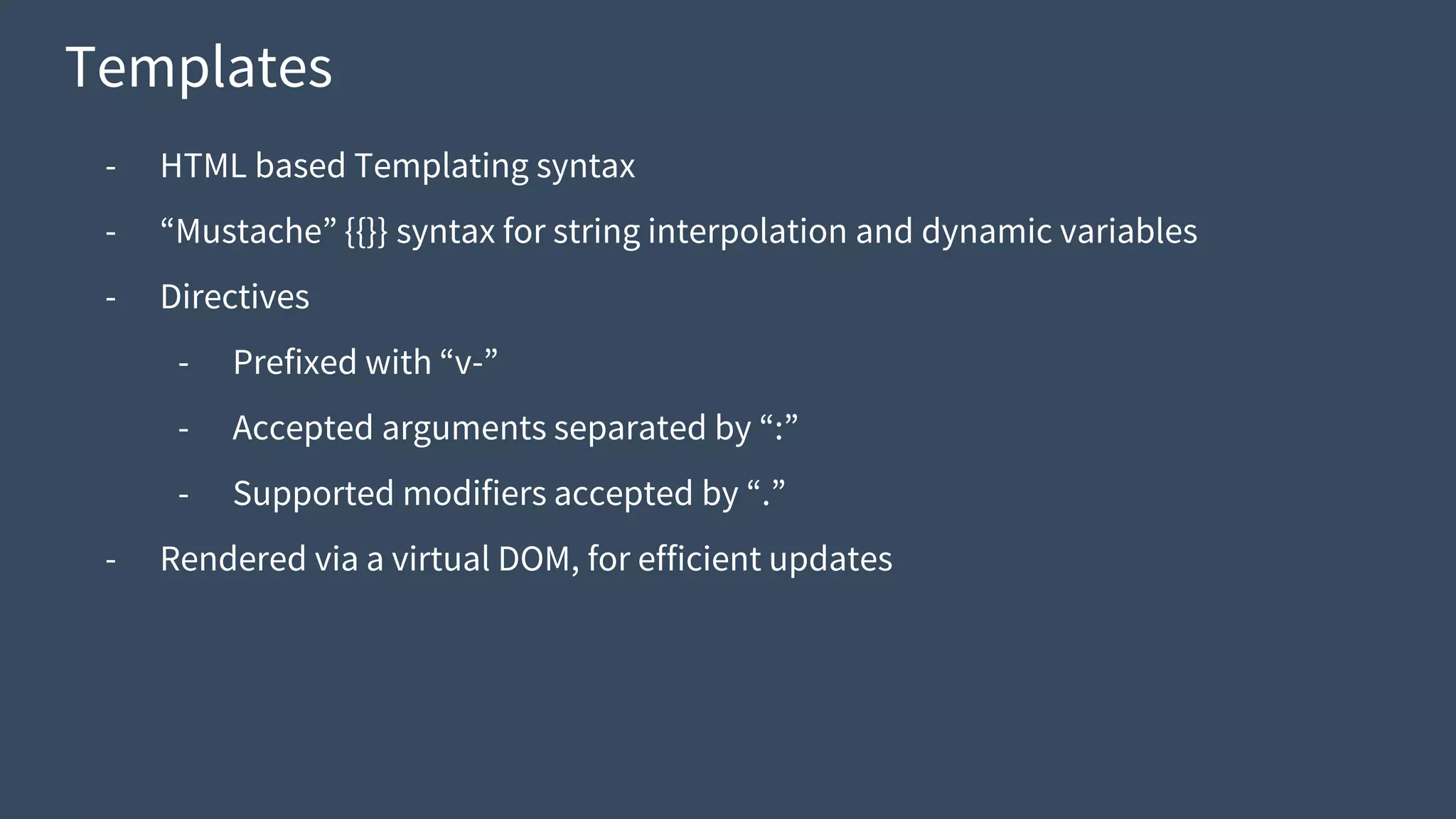 Templates

- HTML based Templating syntax
- “Mustache” {{}} syntax for string interpolation and dynamic variables
- Directives
  - Prefixed with “v-”
  - Accepted arguments separated by “:”
  - Supported modifiers accepted by “.”
- Rendered via a virtual DOM, for efficient updates